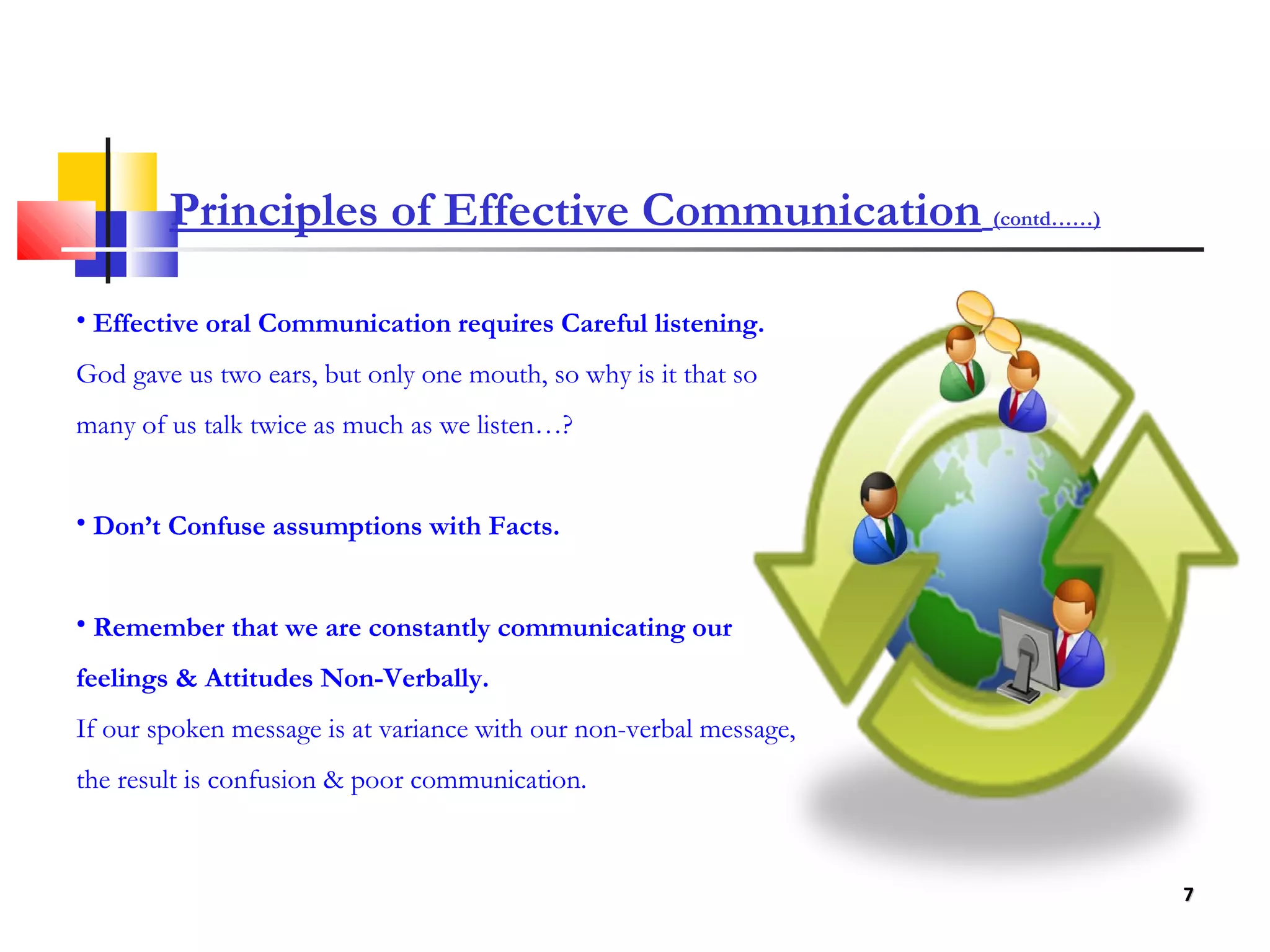 Principles of Effective Communication (contd……)

• Effective oral Communication requires Careful listening.

God gave us two ears, but only one mouth, so why is it that so many of us talk twice as much as we listen…?

• Don't Confuse assumptions with Facts.

• Remember that we are constantly communicating our feelings & Attitudes Non-Verbally.

If our spoken message is at variance with our non-verbal message, the result is confusion & poor communication.

7